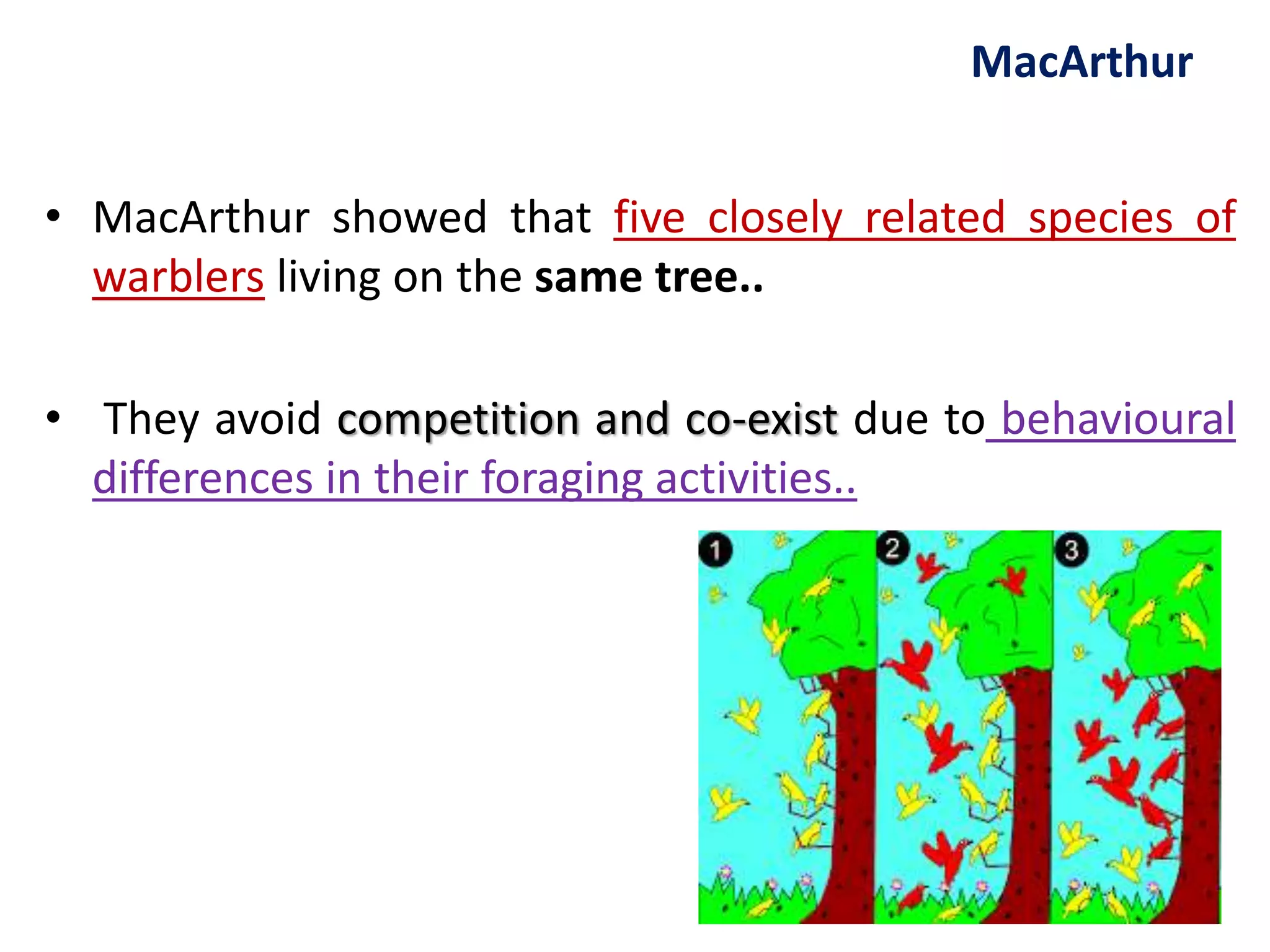 MacArthur

• MacArthur showed that five closely related species of warblers living on the same tree..

• They avoid competition and co-exist due to behavioural differences in their foraging activities..

1

2

3